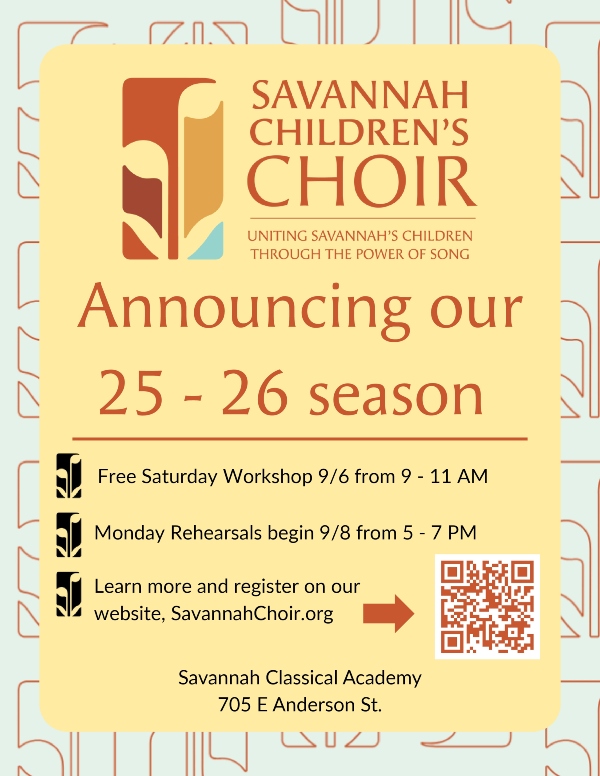 SAVANNAH CHILDREN'S CHOIR

UNITING SAVANNAH'S CHILDREN THROUGH THE POWER OF SONG

Announcing our 25 - 26 season

Free Saturday Workshop 9/6 from 9 - 11 AM

Monday Rehearsals begin 9/8 from 5 - 7 PM

Learn more and register on our website, SavannahChoir.org

Savannah Classical Academy
705 E Anderson St.